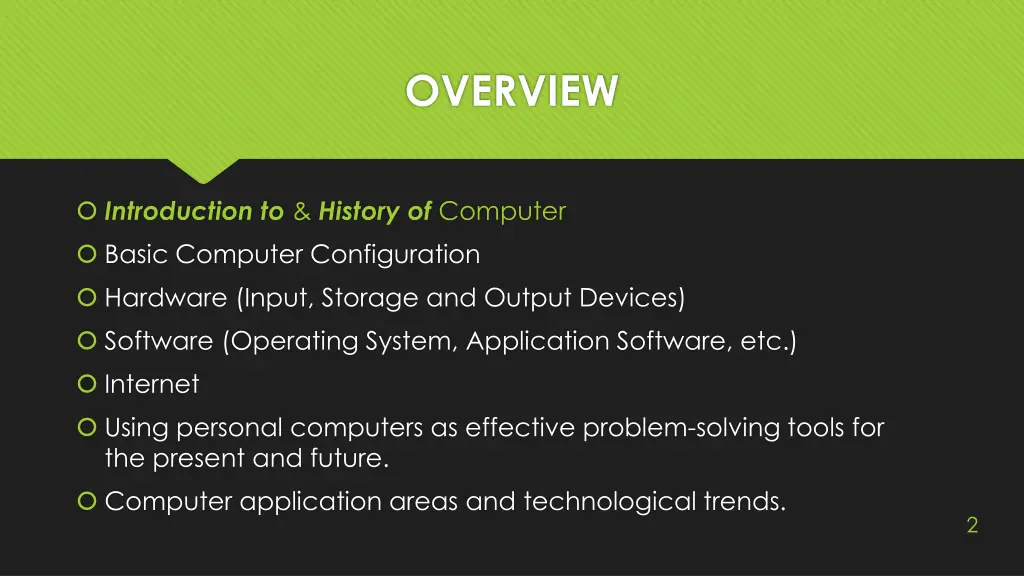 OVERVIEW

Introduction to & History of Computer
Basic Computer Configuration
Hardware (Input, Storage and Output Devices)
Software (Operating System, Application Software, etc.)
Internet
Using personal computers as effective problem-solving tools for the present and future.
Computer application areas and technological trends.

2